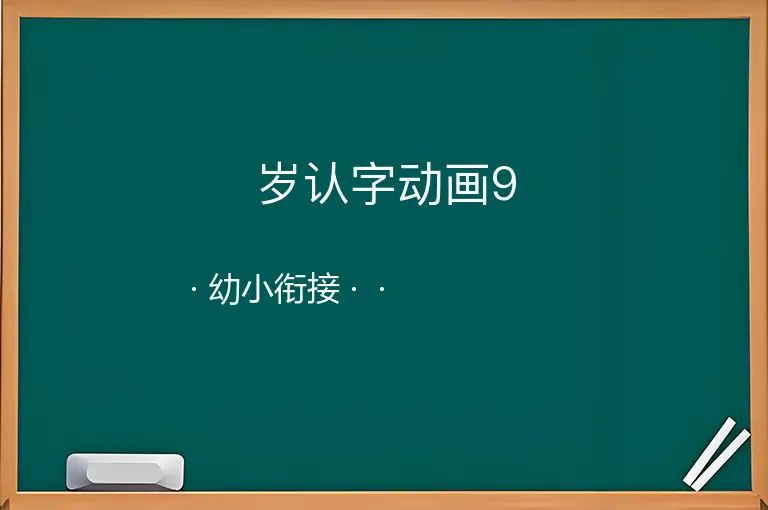 岁认字动画9

· 幼小衔接 · ·